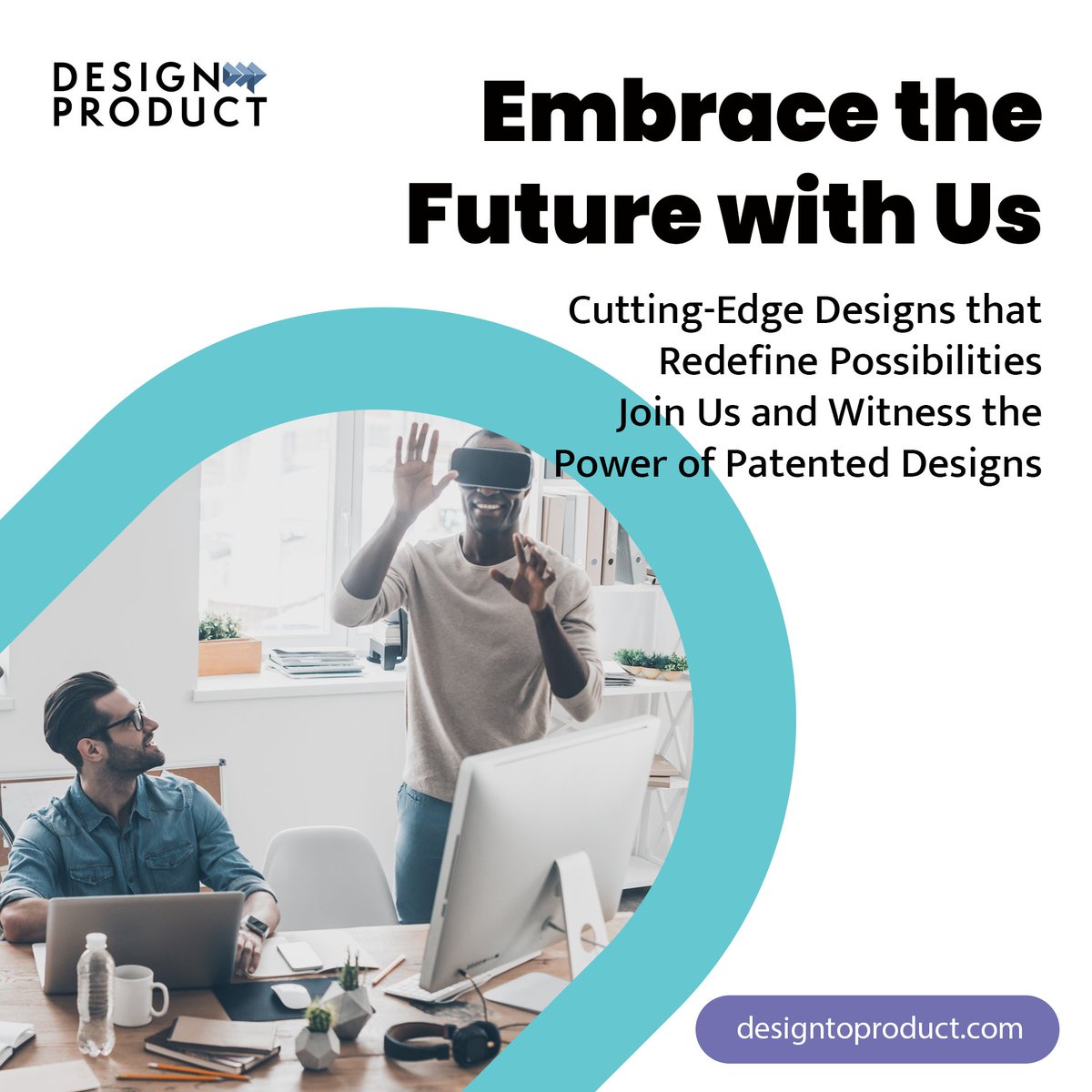 DESIGN
PRODUCT

Embrace the Future with Us

Cutting-Edge Designs that Redefine Possibilities
Join Us and Witness the Power of Patented Designs

designtoproduct.com